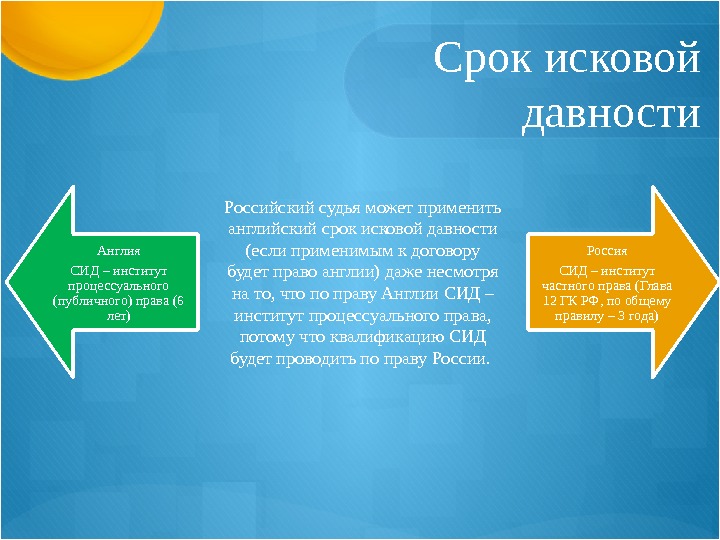 Срок исковой давности

Англия

СИД – институт процессуального (публичного) права (6 лет)

Российский судья может применить английский срок исковой давности (если применимым к договору будет право англии) даже несмотря на то, что по праву Англии СИД – институт процессуального права, потому что квалификацию СИД будет проводить по праву России.

Россия

СИД – институт частного права (Глава 12 ГК РФ, по общему правилу – 3 года)